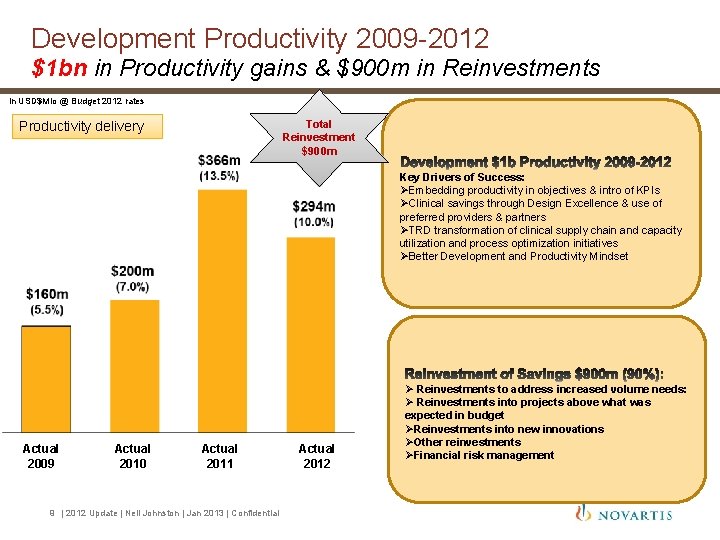 Development Productivity 2009-2012
$1bn in Productivity gains & $900m in Reinvestments

In USD$Mio @ Budget 2012 rates

Productivity delivery

Total Reinvestment $900m

$160m
(5.5%)

$200m
(7.0%)

$366m
(13.5%)

$294m
(10.0%)

Actual 2009

Actual 2010

Actual 2011

Actual 2012

Development $1b Productivity 2009-2012
Key Drivers of Success:
➢Embedding productivity in objectives & intro of KPIs
➢Clinical savings through Design Excellence & use of preferred providers & partners
➢TRD transformation of clinical supply chain and capacity utilization and process optimization initiatives
➢Better Development and Productivity Mindset

Reinvestment of Savings $900m (90%):
➢ Reinvestments to address increased volume needs:
➢ Reinvestments into projects above what was expected in budget
➢Reinvestments into new innovations
➢Other reinvestments
➢Financial risk management

8 | 2012 Update | Neil Johnston | Jan 2013 | Confidential

NOVARTIS